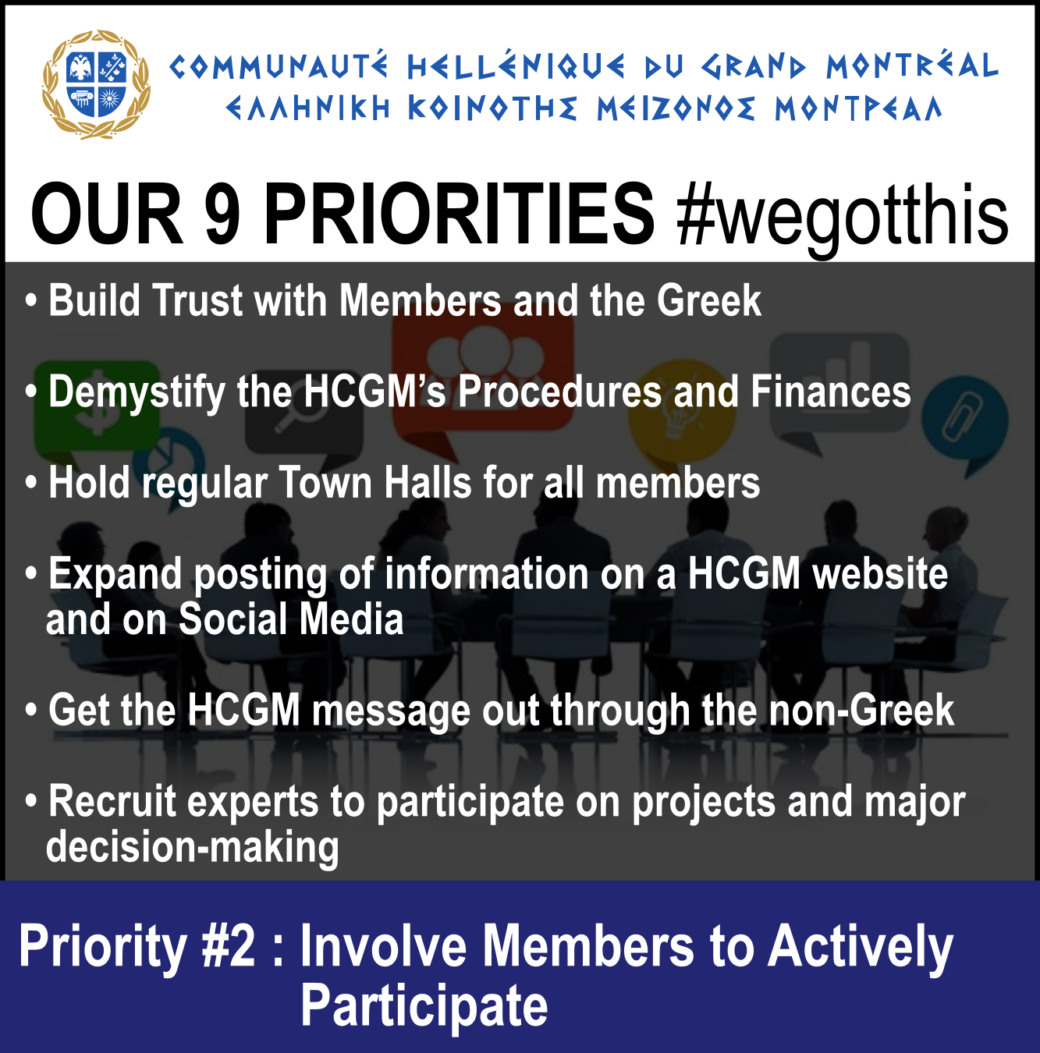 COMMUNAUTÉ HELLÉNIQUE DU GRAND MONTRÉAL
ΕΛΛΗΝΙΚΗ ΚΟΙΝΟΤΗΣ ΜΕΙΖΟΝΟΣ ΜΟΝΤΡΕΑΛ

OUR 9 PRIORITIES #wegotthis

• Build Trust with Members and the Greek

• Demystify the HCGM's Procedures and Finances

• Hold regular Town Halls for all members

• Expand posting of information on a HCGM website and on Social Media

• Get the HCGM message out through the non-Greek

• Recruit experts to participate on projects and major decision-making

Priority #2 : Involve Members to Actively Participate